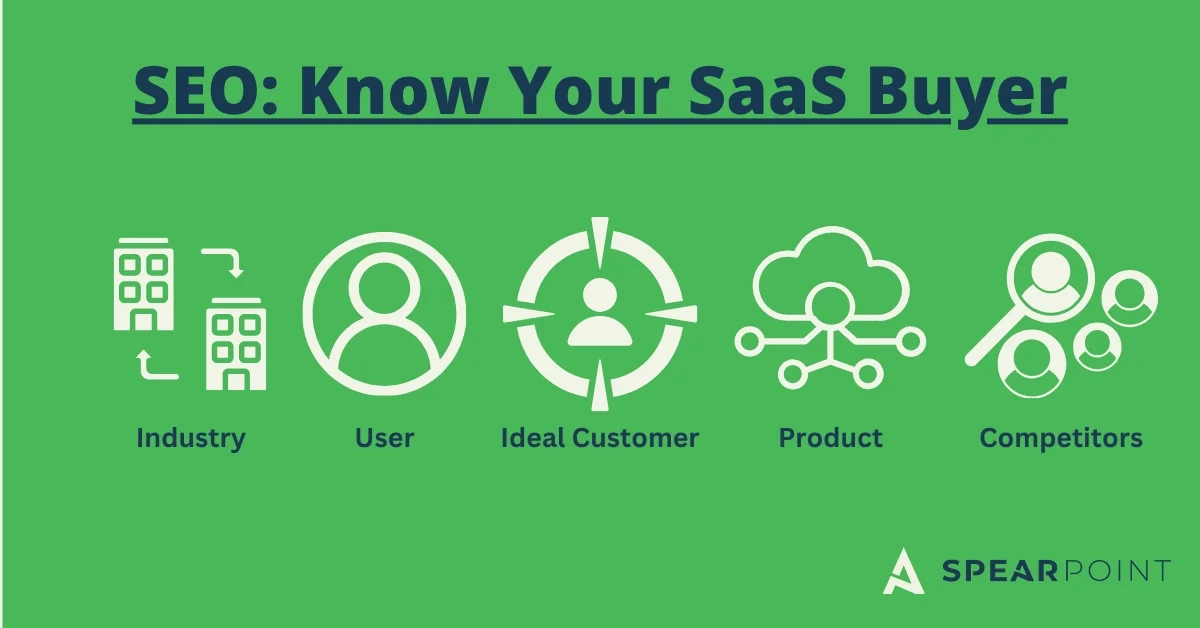 SEO: Know Your SaaS Buyer

Industry

User

Ideal Customer

Product

Competitors

SPEARPOINT